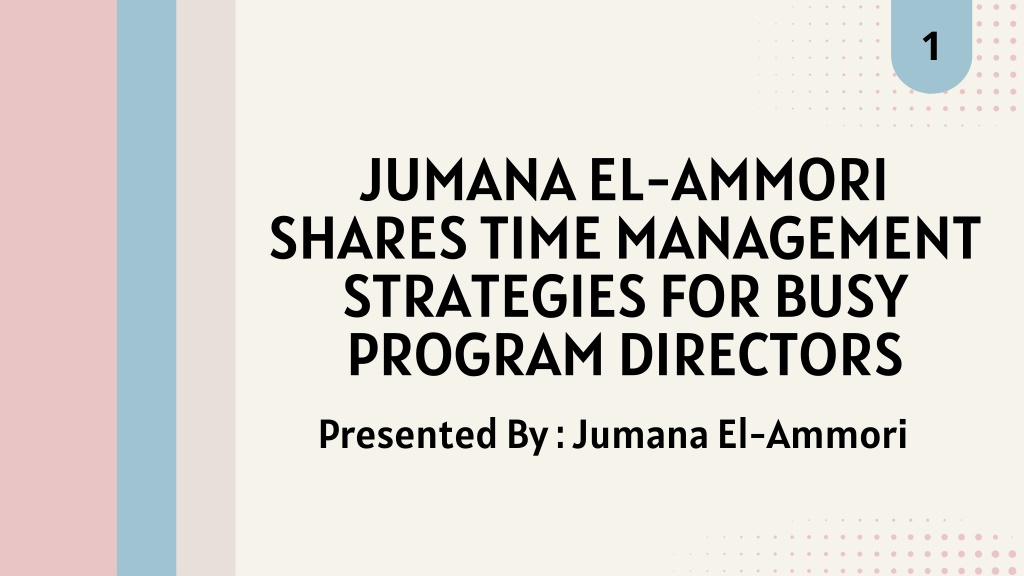 1

JUMANA EL-AMMORI SHARES TIME MANAGEMENT STRATEGIES FOR BUSY PROGRAM DIRECTORS

Presented By : Jumana El-Ammori